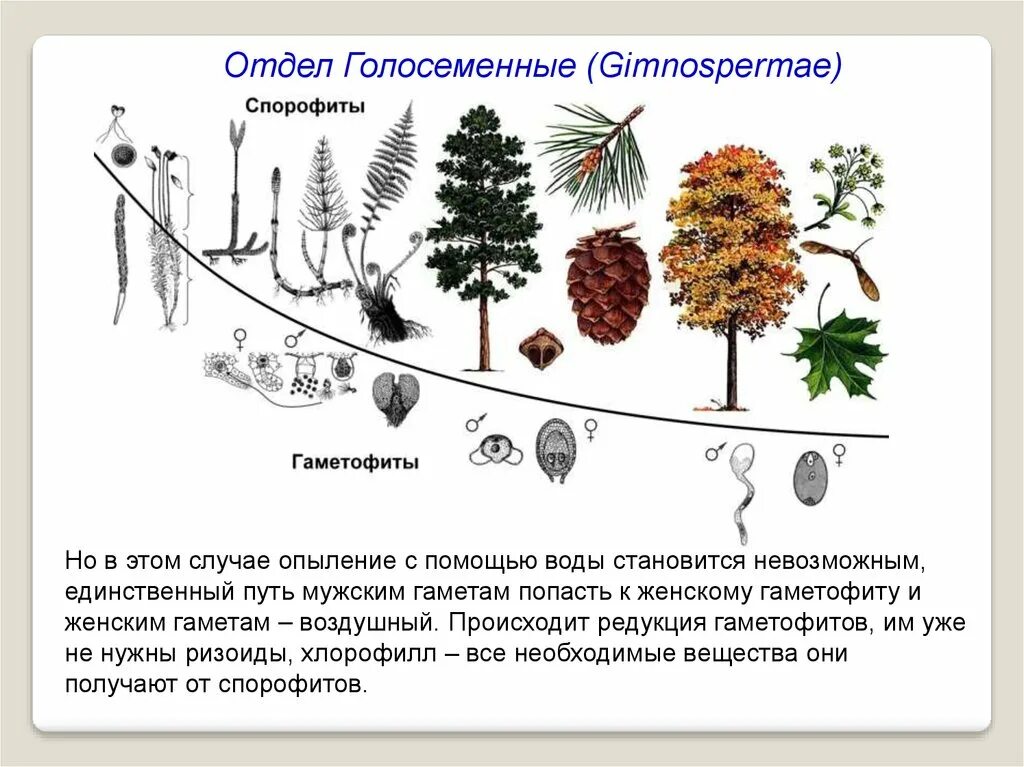 Отдел Голосеменные (Gimnospermae)

Спорофиты

♀ ♂

♂ ♀

♂ ♀

Гаметофиты

Но в этом случае опыление с помощью воды становится невозможным, единственный путь мужским гаметам попасть к женскому гаметофиту и женским гаметам – воздушный. Происходит редукция гаметофитов, им уже не нужны ризоиды, хлорофилл – все необходимые вещества они получают от спорофитов.